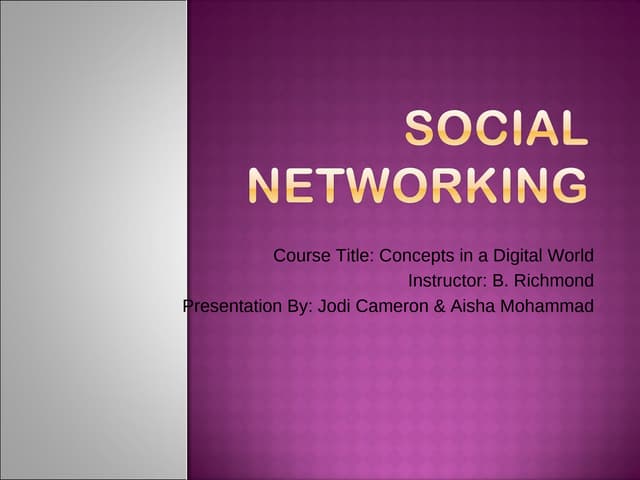 SOCIAL NETWORKING

Course Title: Concepts in a Digital World
Instructor: B. Richmond
Presentation By: Jodi Cameron & Aisha Mohammad